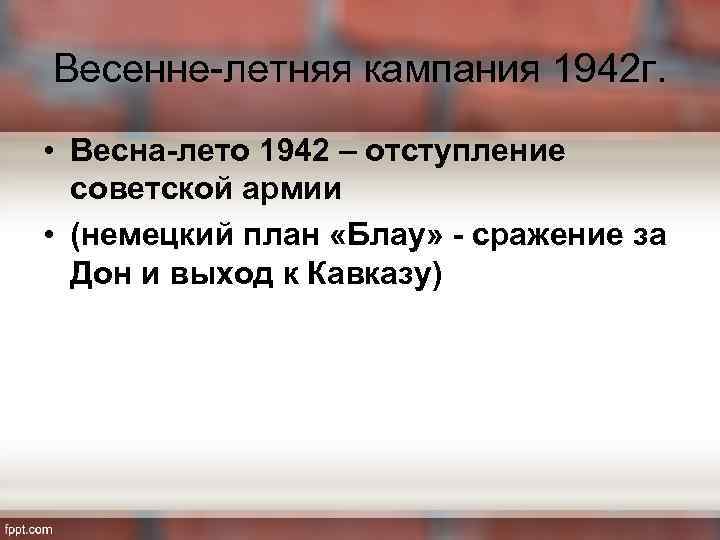 Весенне-летняя кампания 1942г.

• Весна-лето 1942 – отступление советской армии

• (немецкий план «Блау» - сражение за Дон и выход к Кавказу)

fppt.com